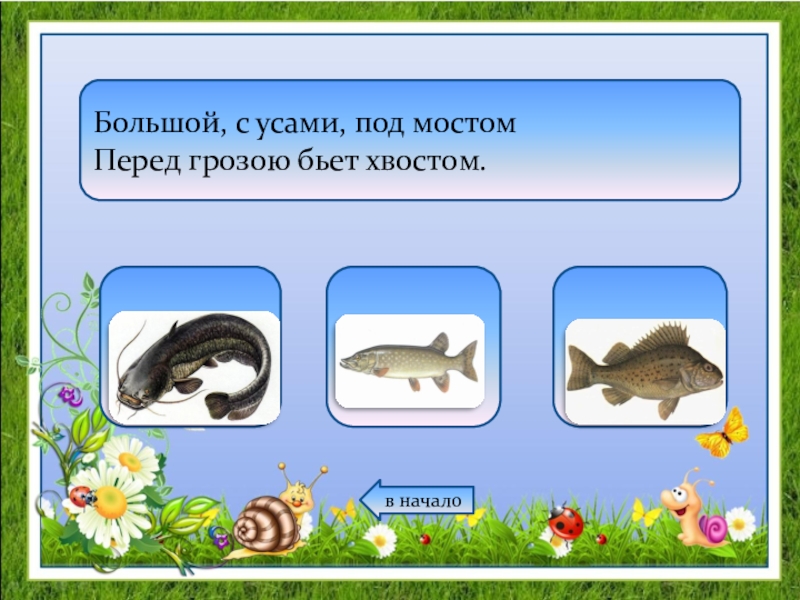 Большой, с усами, под мостом
Перед грозою бьет хвостом.

в начало